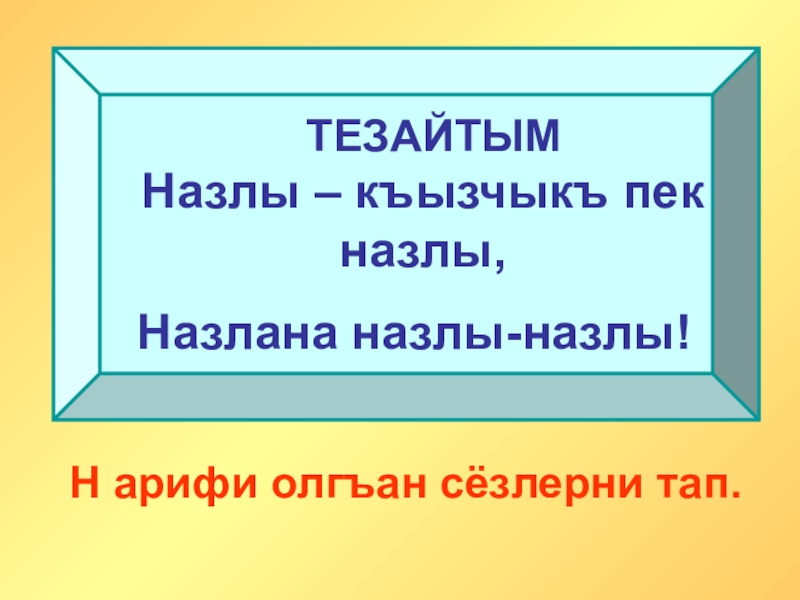 ТЕЗАЙТЫМ
Назлы – къызчыкъ пек назлы,

Назлана назлы-назлы!

Н арифи олгъан сёзлерни тап.